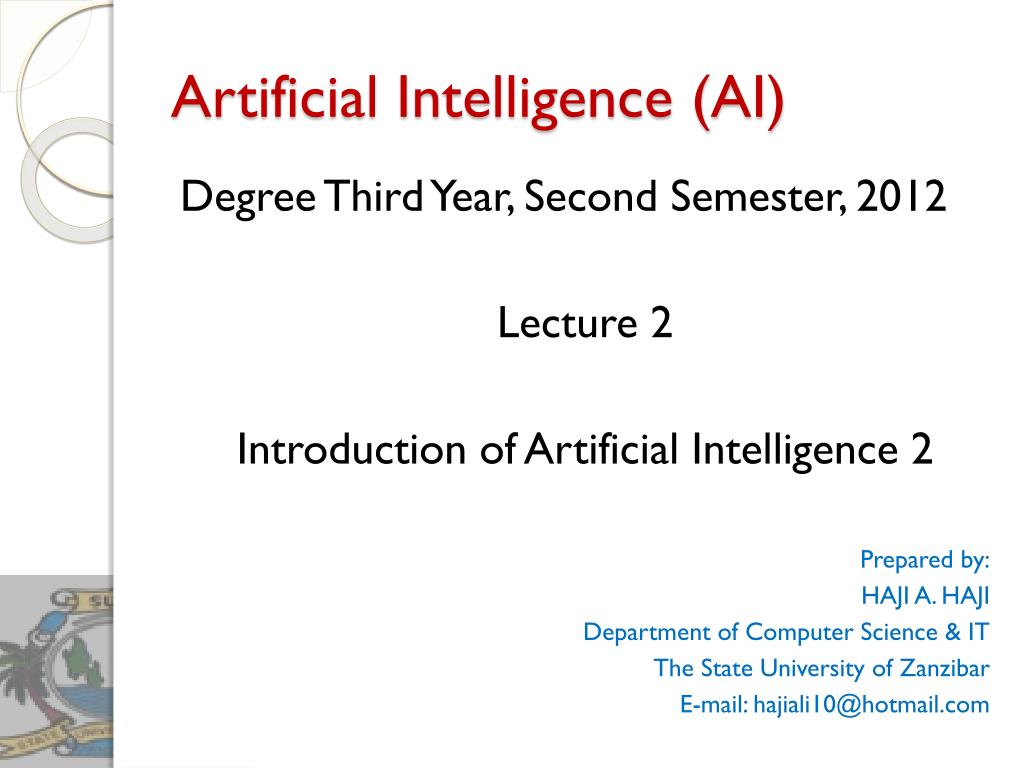 Artificial Intelligence (AI)

Degree Third Year, Second Semester, 2012

Lecture 2

Introduction of Artificial Intelligence 2

Prepared by:
HAJI A. HAJI
Department of Computer Science & IT
The State University of Zanzibar
E-mail: hajiali10@hotmail.com